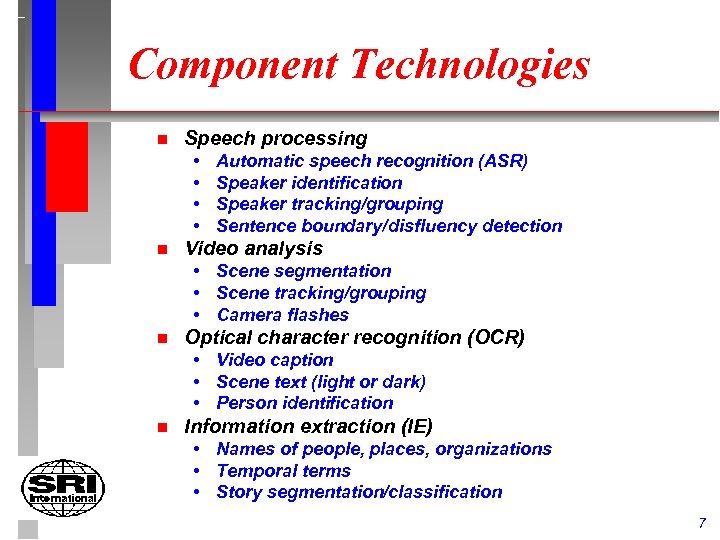 Component Technologies

- Speech processing
  - Automatic speech recognition (ASR)
  - Speaker identification
  - Speaker tracking/grouping
  - Sentence boundary/disfluency detection
- Video analysis
  - Scene segmentation
  - Scene tracking/grouping
  - Camera flashes
- Optical character recognition (OCR)
  - Video caption
  - Scene text (light or dark)
  - Person identification
- Information extraction (IE)
  - Names of people, places, organizations
  - Temporal terms
  - Story segmentation/classification

SRI International

7